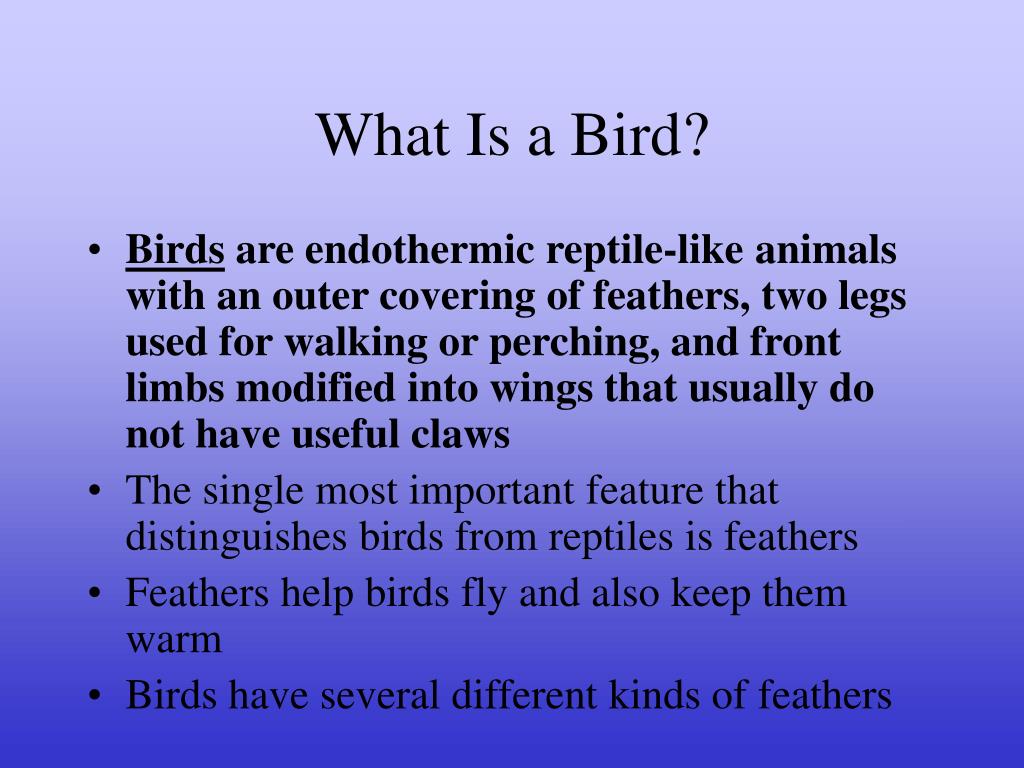 What Is a Bird?

• Birds are endothermic reptile-like animals with an outer covering of feathers, two legs used for walking or perching, and front limbs modified into wings that usually do not have useful claws
• The single most important feature that distinguishes birds from reptiles is feathers
• Feathers help birds fly and also keep them warm
• Birds have several different kinds of feathers